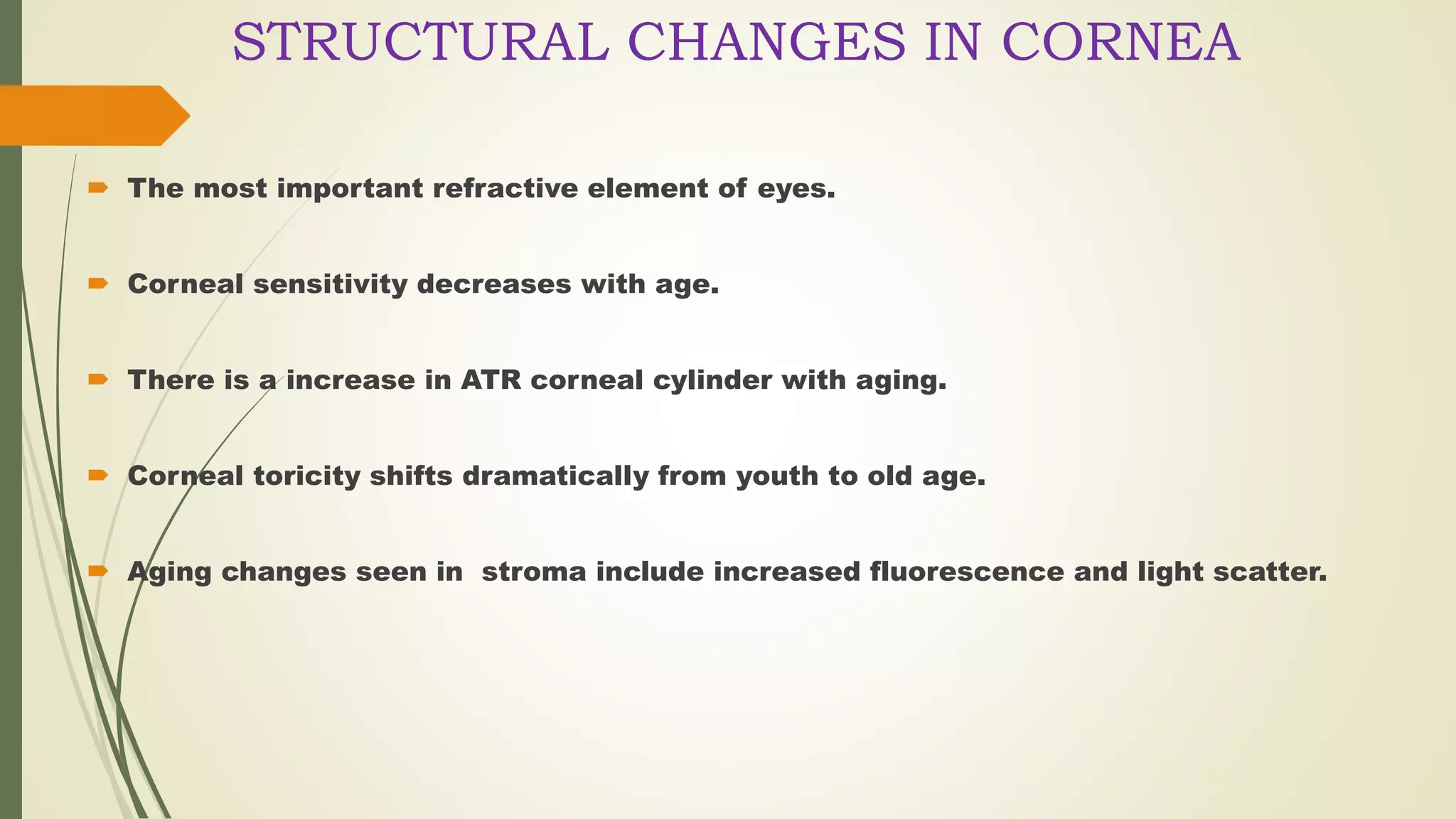 STRUCTURAL CHANGES IN CORNEA

The most important refractive element of eyes.

Corneal sensitivity decreases with age.

There is a increase in ATR corneal cylinder with aging.

Corneal toricity shifts dramatically from youth to old age.

Aging changes seen in  stroma include increased fluorescence and light scatter.